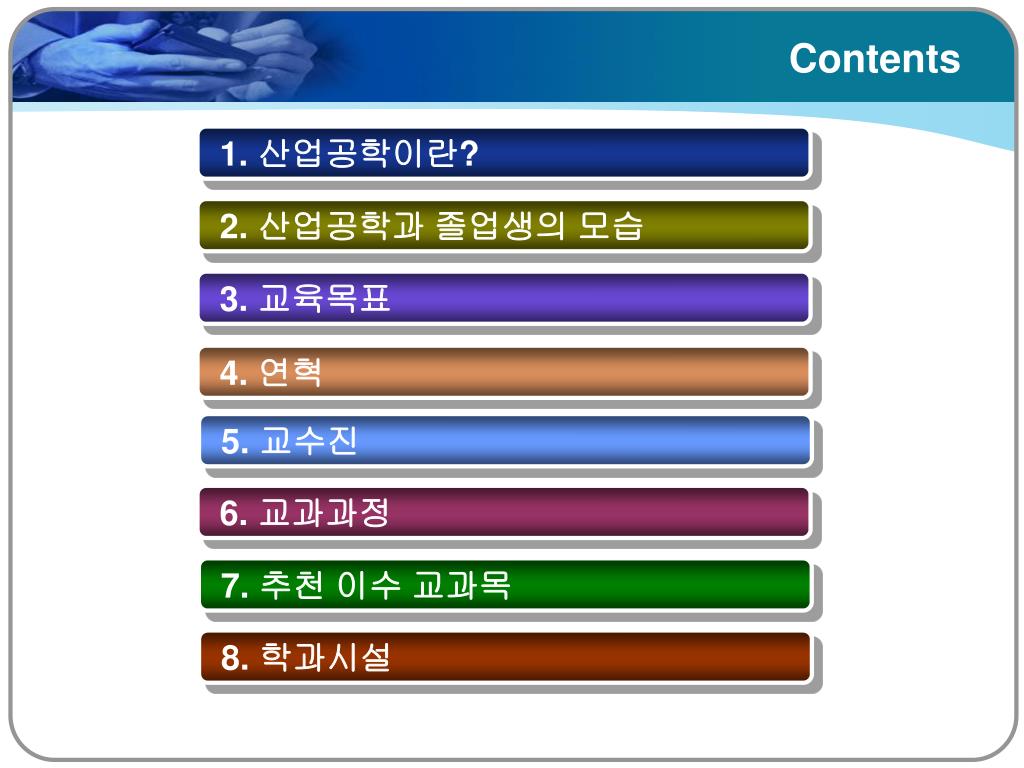 Contents

1. 산업공학이란?

2. 산업공학과 졸업생의 모습

3. 교육목표

4. 연혁

5. 교수진

6. 교과과정

7. 추천 이수 교과목

8. 학과시설